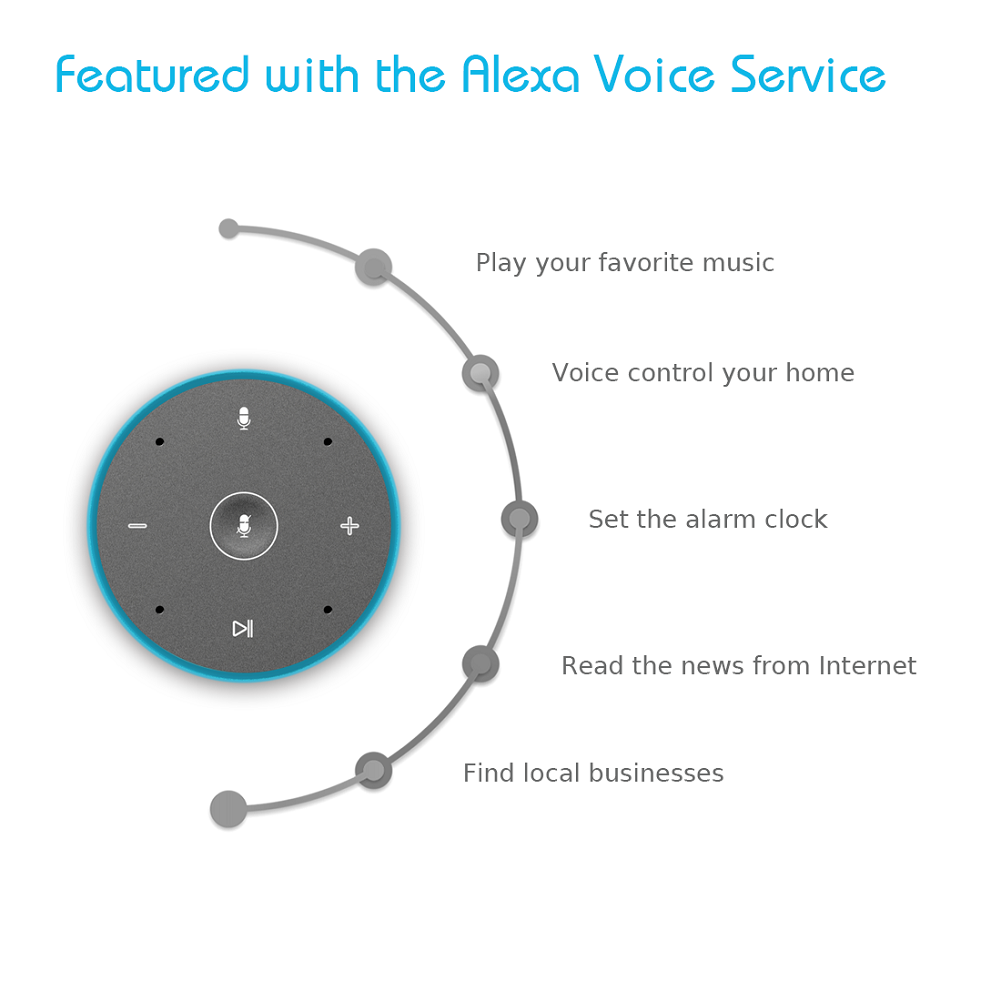 Featured with the Alexa Voice Service

Play your favorite music

Voice control your home

Set the alarm clock

Read the news from Internet

Find local businesses